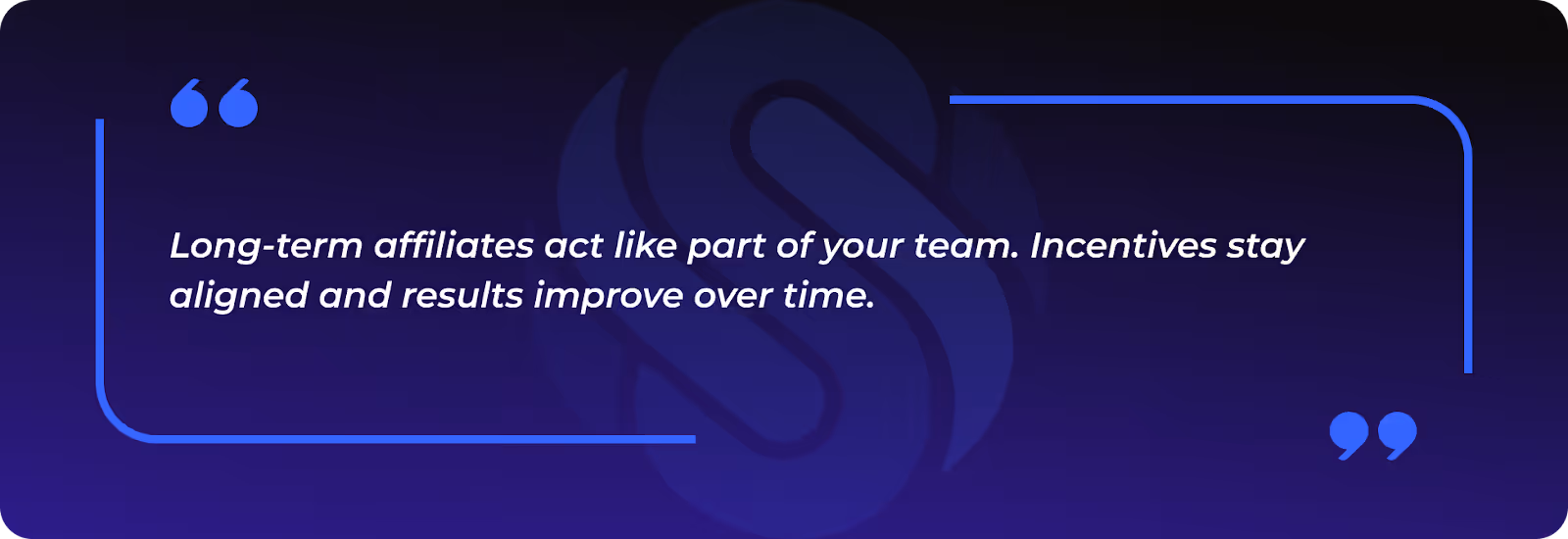 Long-term affiliates act like part of your team. Incentives stay aligned and results improve over time.